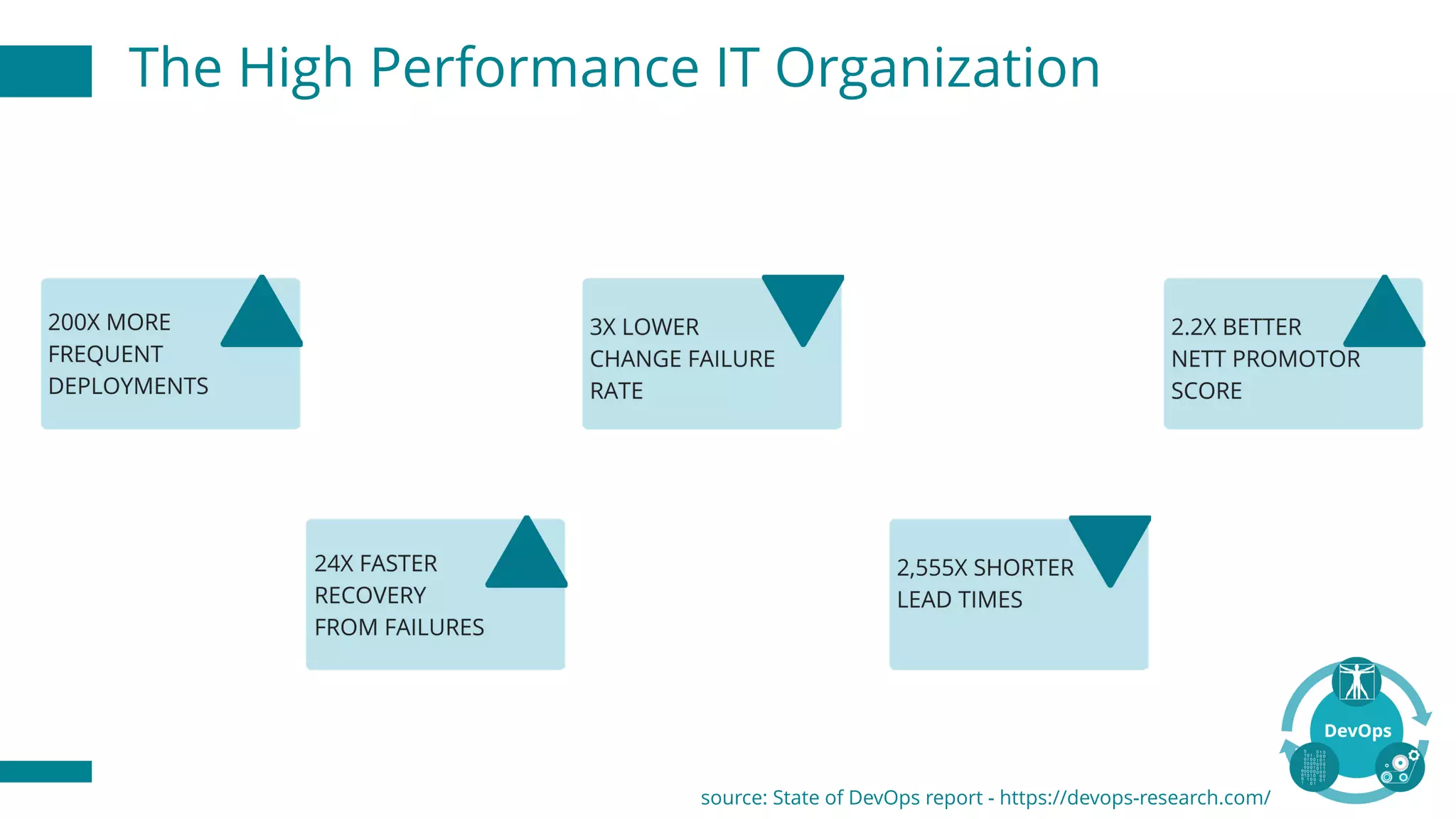 The High Performance IT Organization

200X MORE FREQUENT DEPLOYMENTS

3X LOWER CHANGE FAILURE RATE

2.2X BETTER NETT PROMOTOR SCORE

24X FASTER RECOVERY FROM FAILURES

2,555X SHORTER LEAD TIMES

DevOps

source: State of DevOps report - https://devops-research.com/